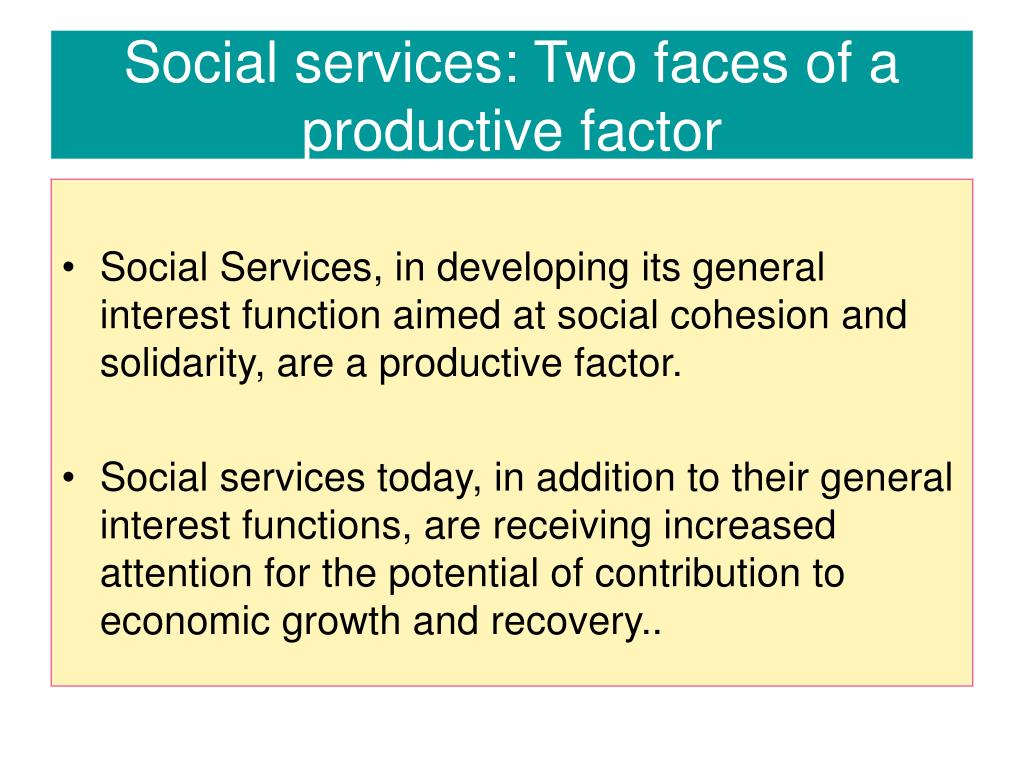 Social services: Two faces of a productive factor

• Social Services, in developing its general interest function aimed at social cohesion and solidarity, are a productive factor.

• Social services today, in addition to their general interest functions, are receiving increased attention for the potential of contribution to economic growth and recovery..